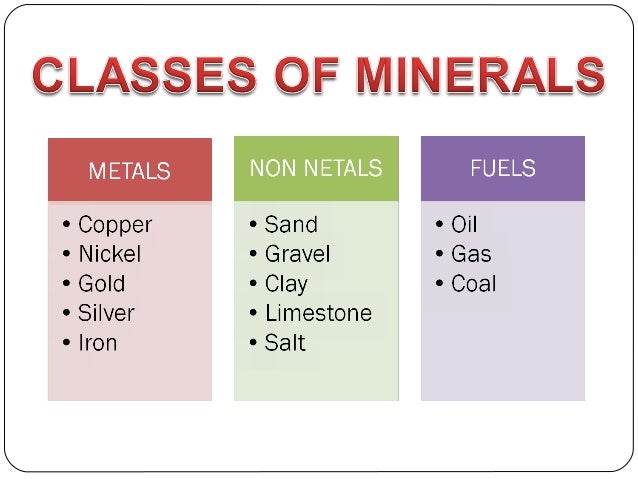 CLASSES OF MINERALS

METALS

• Copper
• Nickel
• Gold
• Silver
• Iron

NON NETALS

• Sand
• Gravel
• Clay
• Limestone
• Salt

FUELS

• Oil
• Gas
• Coal